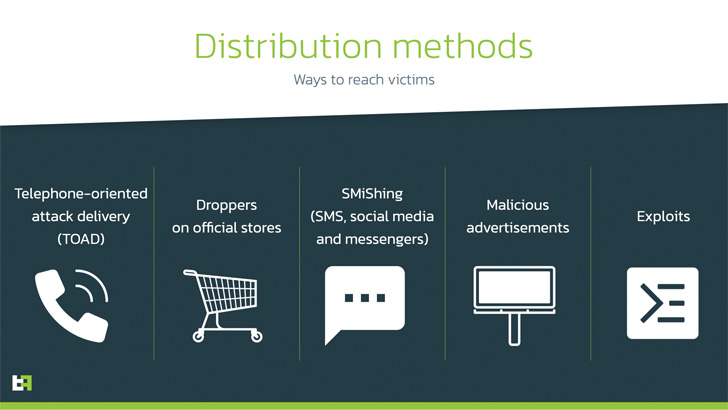 Distribution methods

Ways to reach victims

Telephone-oriented attack delivery (TOAD)

Droppers on official stores

SMiShing (SMS, social media and messengers)

Malicious advertisements

Exploits